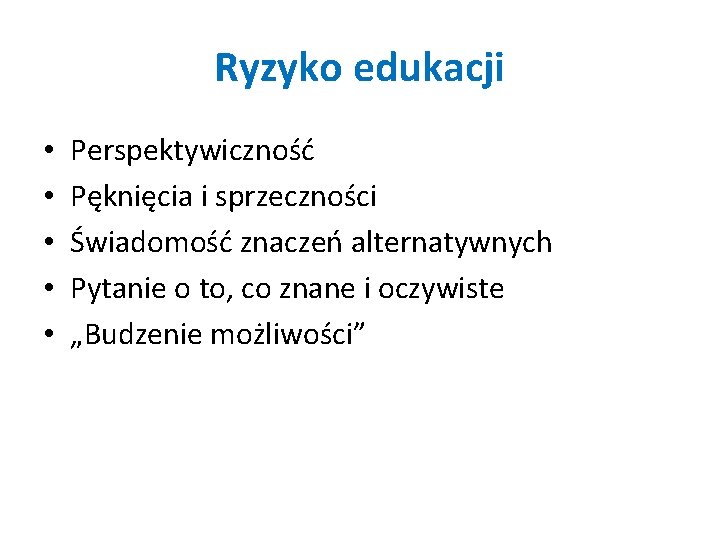 Ryzyko edukacji

• Perspektywiczność
• Pęknięcia i sprzeczności
• Świadomość znaczeń alternatywnych
• Pytanie o to, co znane i oczywiste
• „Budzenie możliwości”